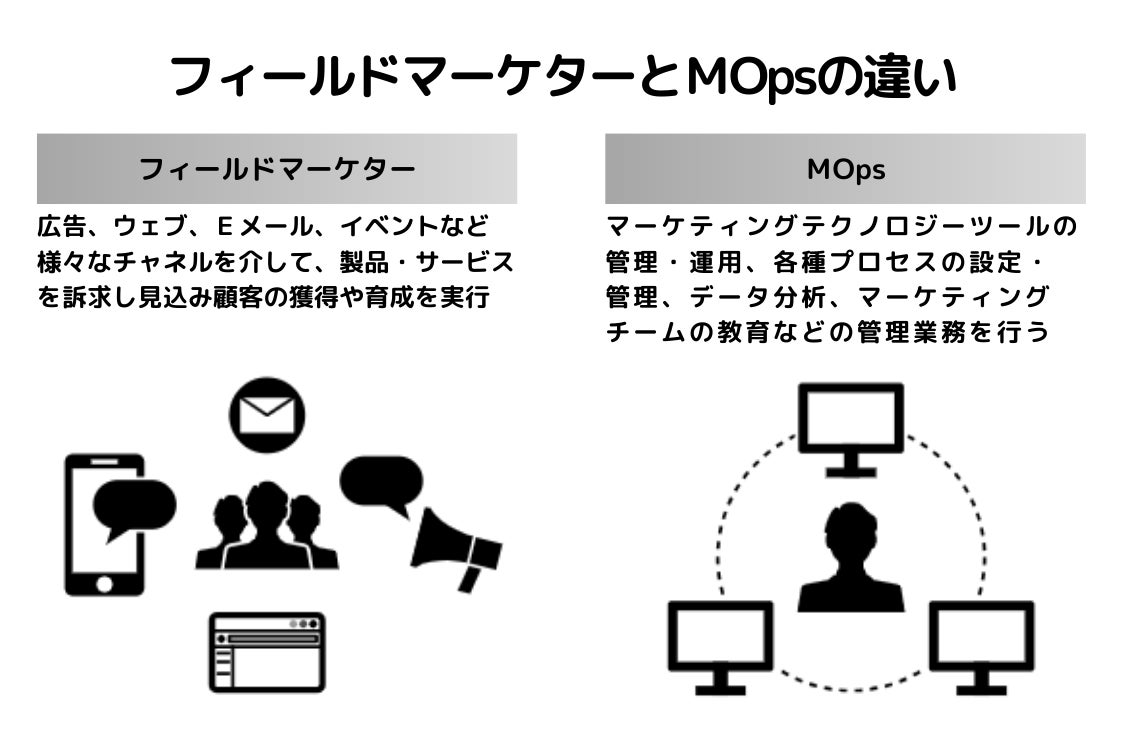 フィールドマーケターとMOpsの違い

フィールドマーケター

広告、ウェブ、Eメール、イベントなど様々なチャネルを介して、製品・サービスを訴求し見込み顧客の獲得や育成を実行

MOps

マーケティングテクノロジーツールの管理・運用、各種プロセスの設定・管理、データ分析、マーケティングチームの教育などの管理業務を行う